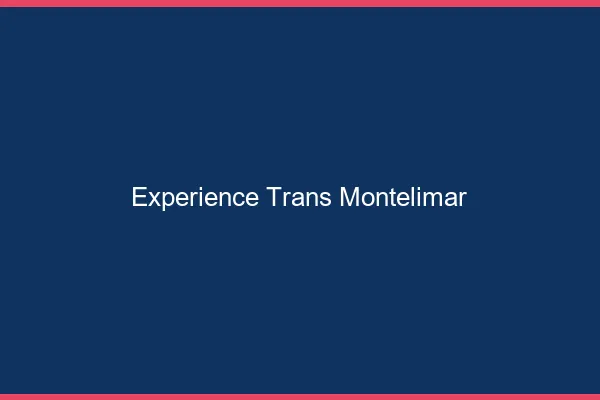 Experience Trans Montelimar